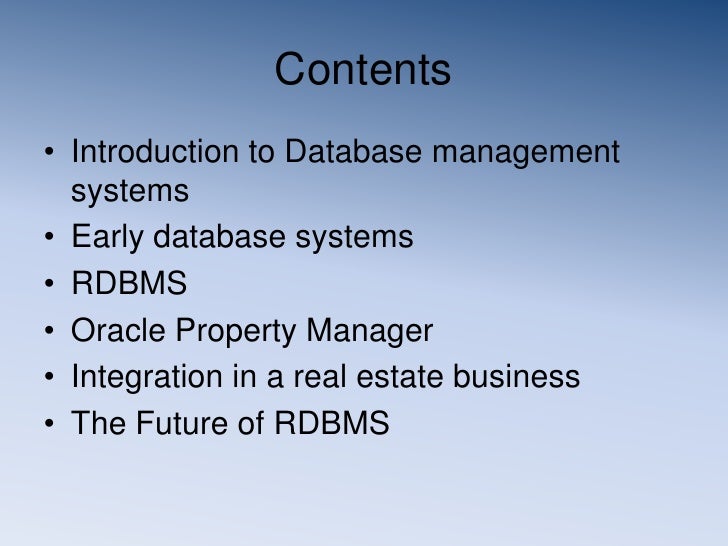 Contents

• Introduction to Database management systems
• Early database systems
• RDBMS
• Oracle Property Manager
• Integration in a real estate business
• The Future of RDBMS